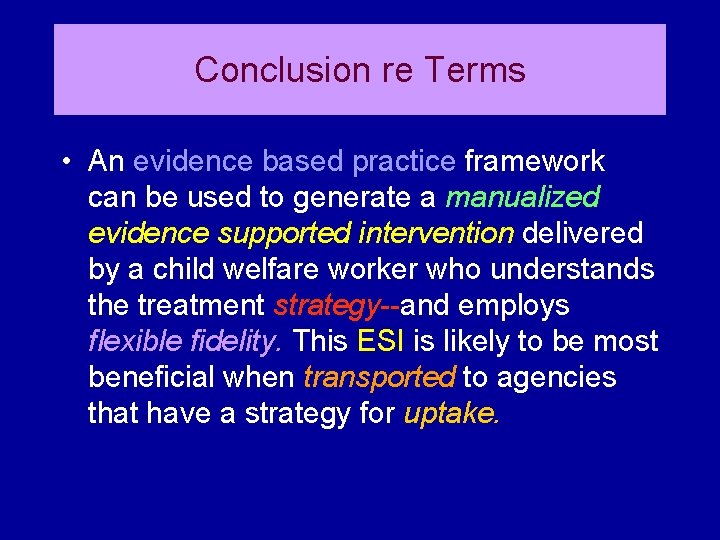 Conclusion re Terms

• An evidence based practice framework can be used to generate a manualized evidence supported intervention delivered by a child welfare worker who understands the treatment strategy--and employs flexible fidelity. This ESI is likely to be most beneficial when transported to agencies that have a strategy for uptake.